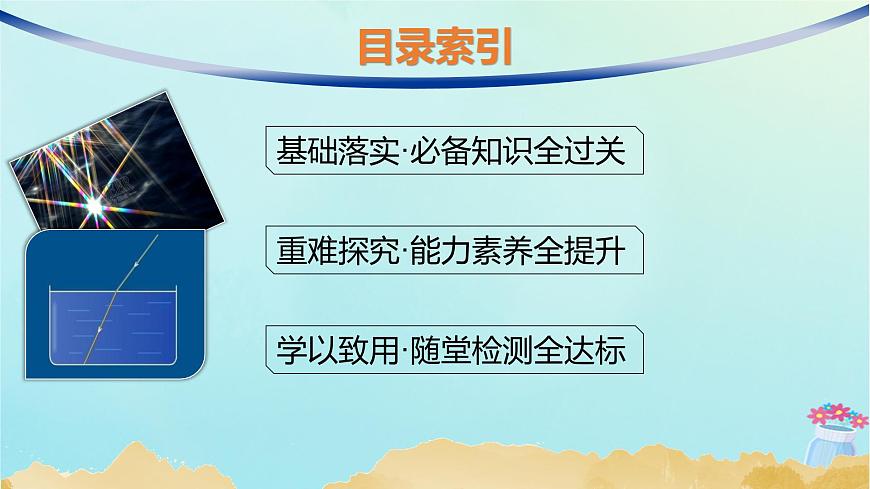 目录索引

基础落实·必备知识全过关

重难探究·能力素养全提升

学以致用·随堂检测全达标